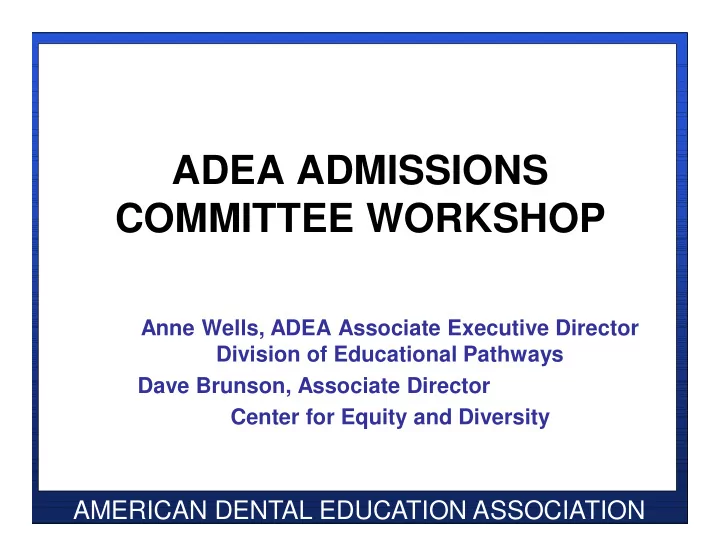 ADEA ADMISSIONS COMMITTEE WORKSHOP

Anne Wells, ADEA Associate Executive Director
Division of Educational Pathways

Dave Brunson, Associate Director
Center for Equity and Diversity

AMERICAN DENTAL EDUCATION ASSOCIATION